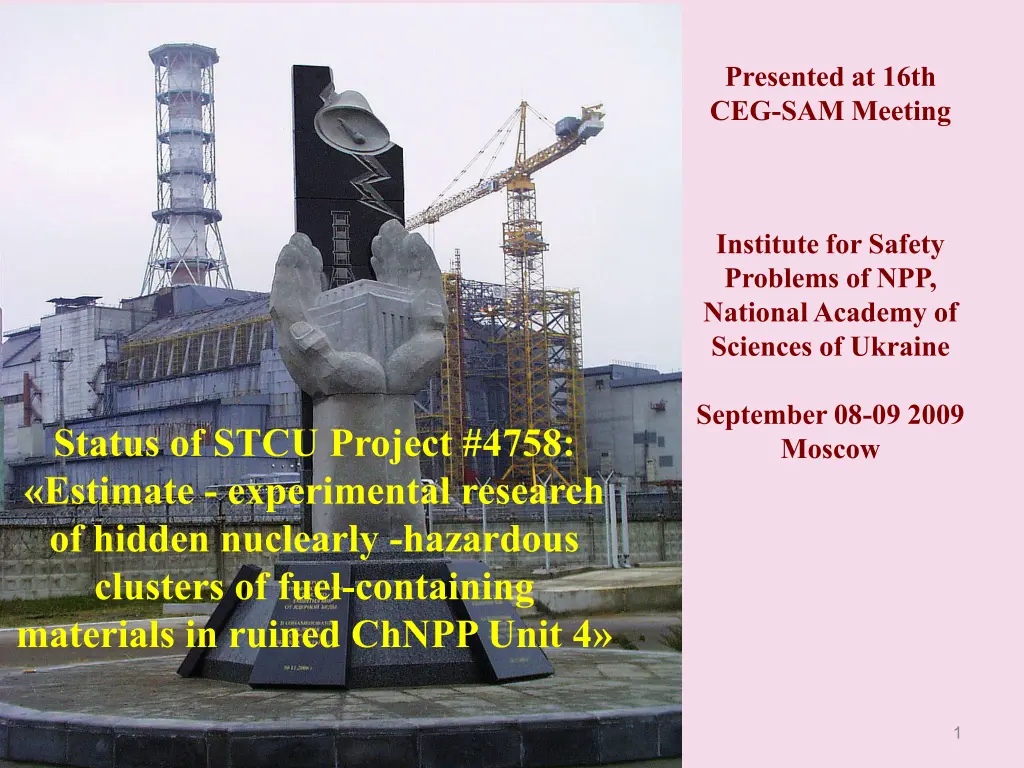 Status of STCU Project #4758: «Estimate - experimental research of hidden nuclearly -hazardous clusters of fuel-containing materials in ruined ChNPP Unit 4»

Presented at 16th CEG-SAM Meeting

Institute for Safety Problems of NPP, National Academy of Sciences of Ukraine

September 08-09 2009
Moscow

1